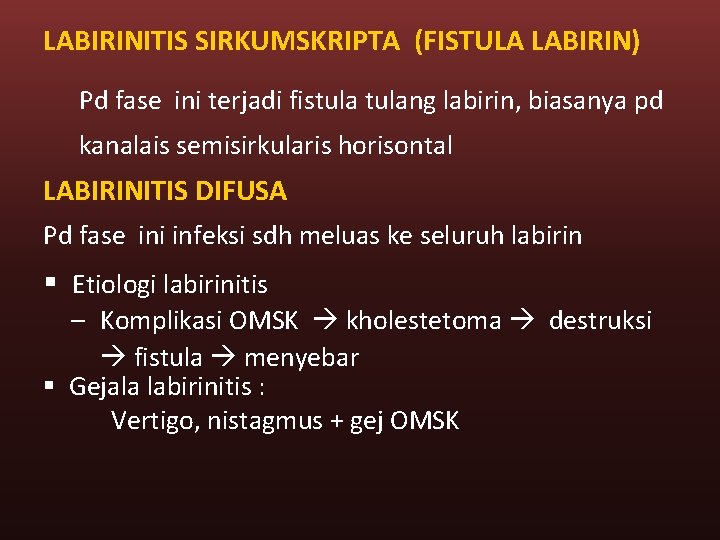 LABIRINITIS SIRKUMSKRIPTA (FISTULA LABIRIN)

Pd fase ini terjadi fistula tulang labirin, biasanya pd kanalais semisirkularis horisontal

LABIRINITIS DIFUSA

Pd fase ini infeksi sdh meluas ke seluruh labirin

▪ Etiologi labirinitis
– Komplikasi OMSK → kholestetoma → destruksi → fistula → menyebar

▪ Gejala labirinitis :
Vertigo, nistagmus + gej OMSK